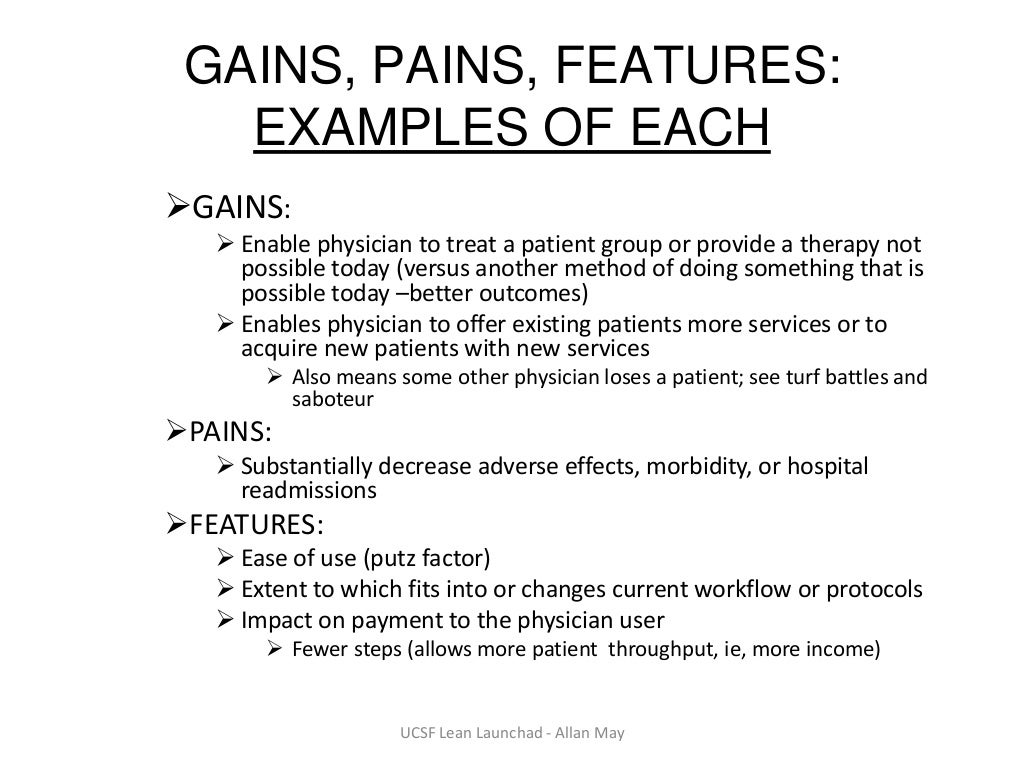 GAINS, PAINS, FEATURES:
EXAMPLES OF EACH

➢GAINS:

➢ Enable physician to treat a patient group or provide a therapy not possible today (versus another method of doing something that is possible today –better outcomes)

➢ Enables physician to offer existing patients more services or to acquire new patients with new services

➢ Also means some other physician loses a patient; see turf battles and saboteur

➢PAINS:

➢ Substantially decrease adverse effects, morbidity, or hospital readmissions

➢FEATURES:

➢ Ease of use (putz factor)

➢ Extent to which fits into or changes current workflow or protocols

➢ Impact on payment to the physician user

➢ Fewer steps (allows more patient throughput, ie, more income)

UCSF Lean Launchad - Allan May